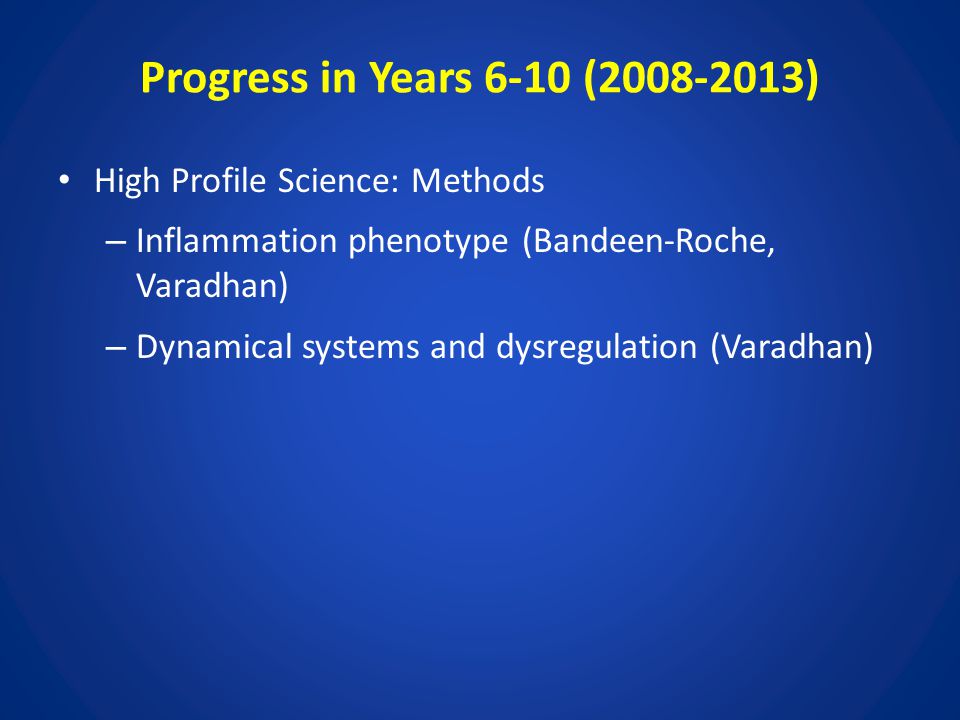 Progress in Years 6-10 (2008-2013)

• High Profile Science: Methods
– Inflammation phenotype (Bandeen-Roche, Varadhan)
– Dynamical systems and dysregulation (Varadhan)